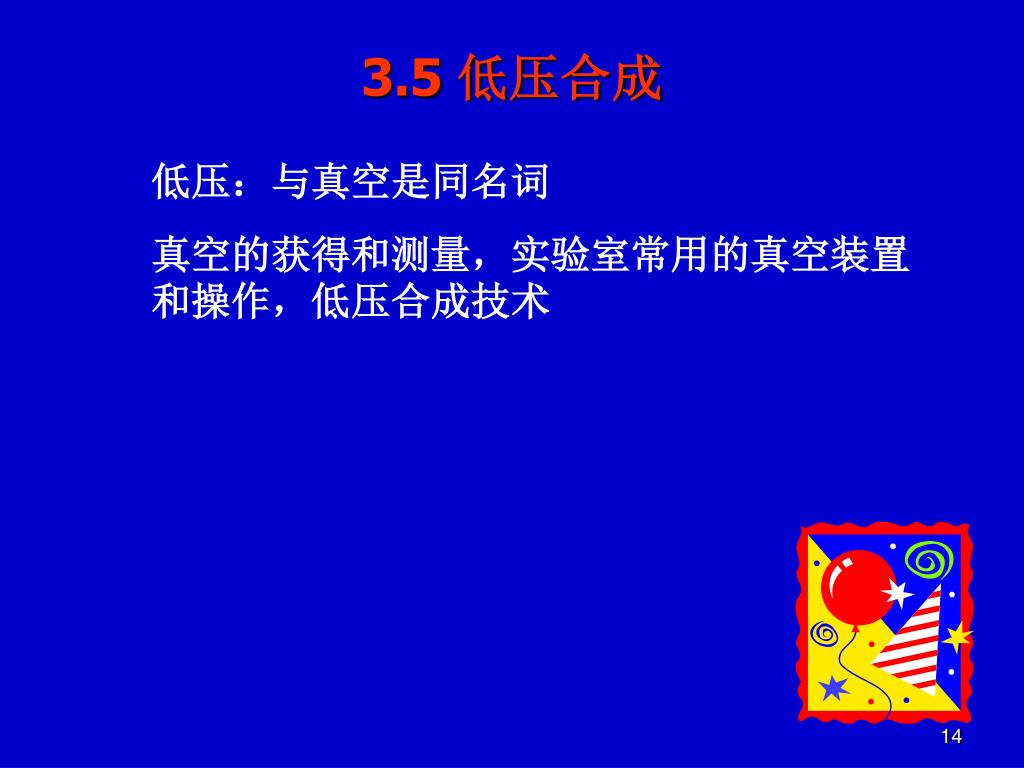 3.5 低压合成

低压：与真空是同名词

真空的获得和测量，实验室常用的真空装置和操作，低压合成技术

14